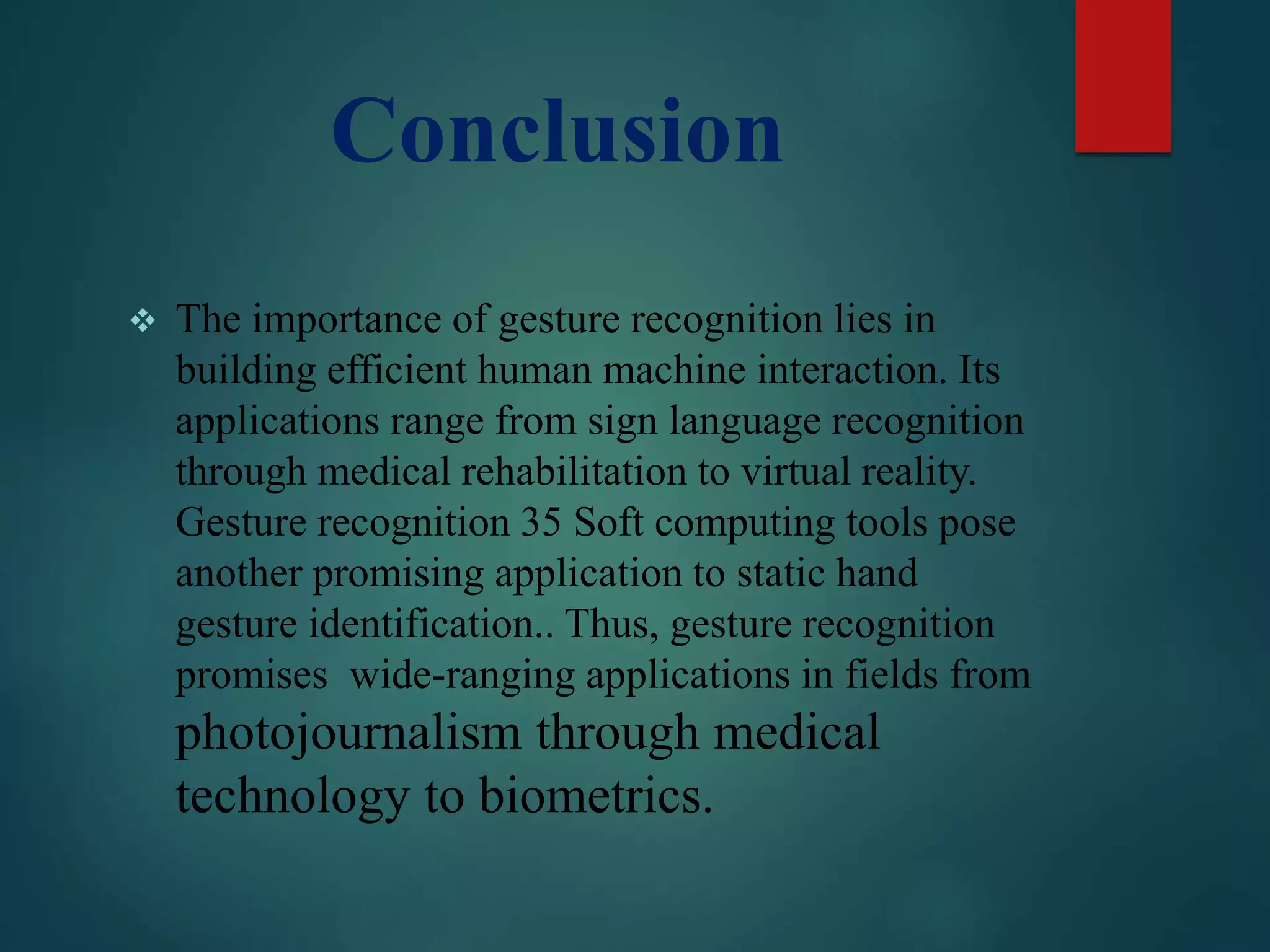 Conclusion

❖ The importance of gesture recognition lies in building efficient human machine interaction. Its applications range from sign language recognition through medical rehabilitation to virtual reality. Gesture recognition 35 Soft computing tools pose another promising application to static hand gesture identification.. Thus, gesture recognition promises  wide-ranging applications in fields from photojournalism through medical technology to biometrics.